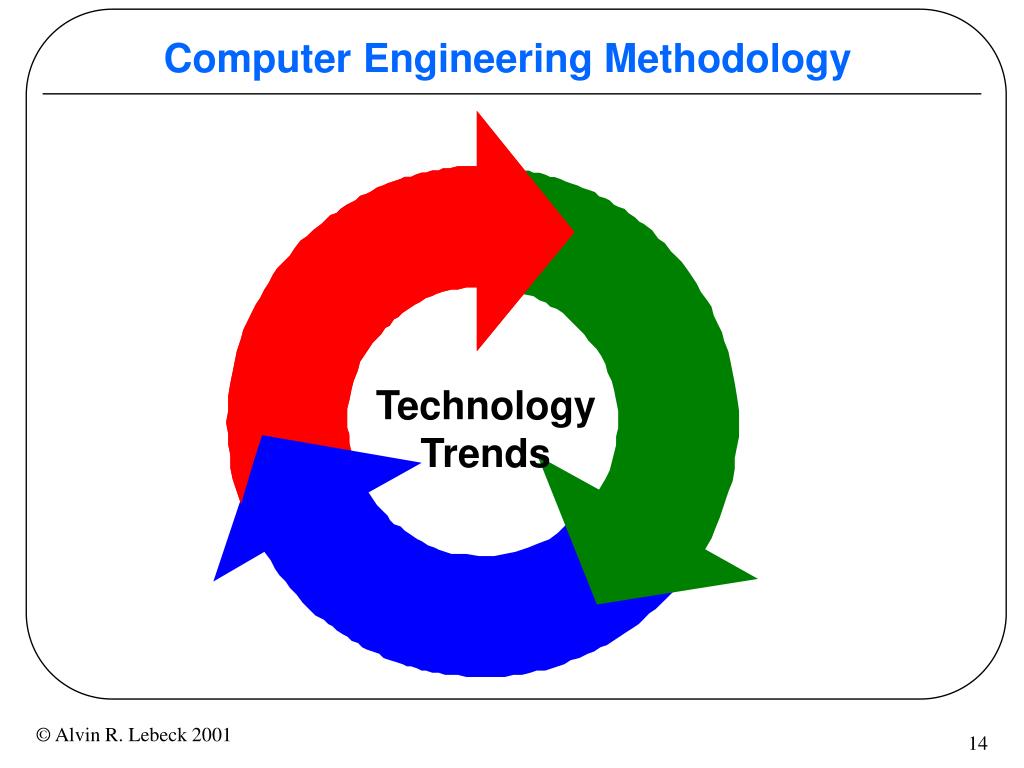 Computer Engineering Methodology

Technology
Trends

© Alvin R. Lebeck 2001

14